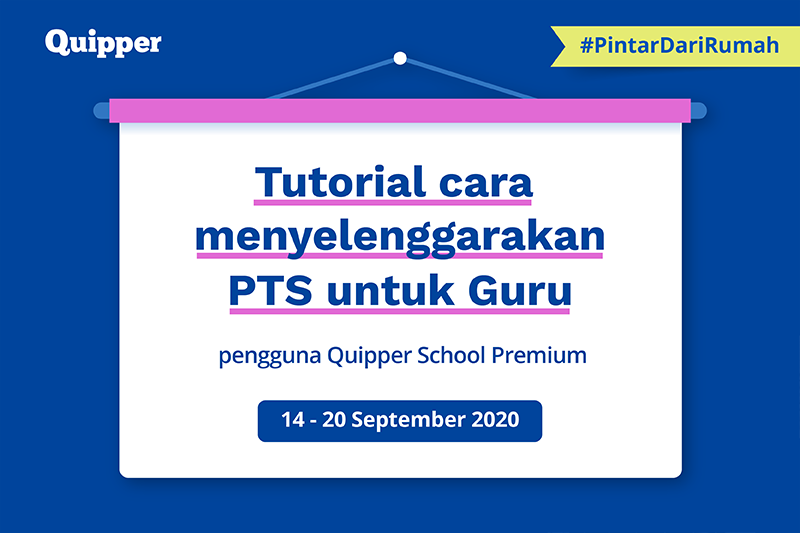 Quipper

#PintarDariRumah

Tutorial cara menyelenggarakan PTS untuk Guru

pengguna Quipper School Premium

14 - 20 September 2020